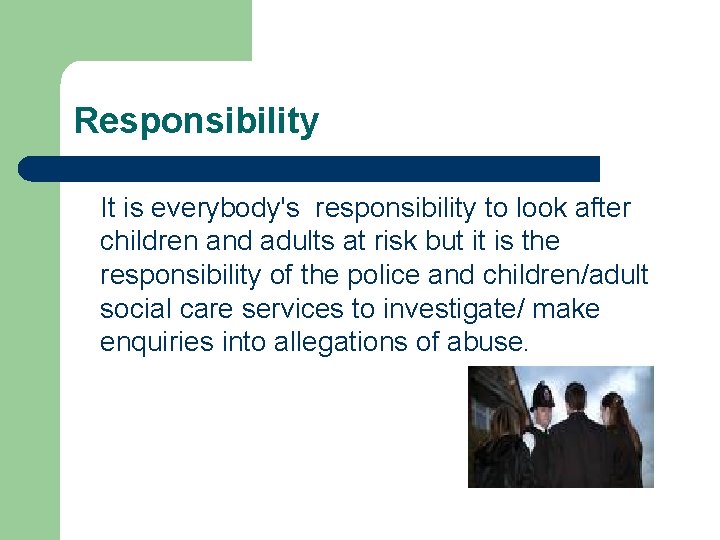 Responsibility

It is everybody's responsibility to look after children and adults at risk but it is the responsibility of the police and children/adult social care services to investigate/ make enquiries into allegations of abuse.